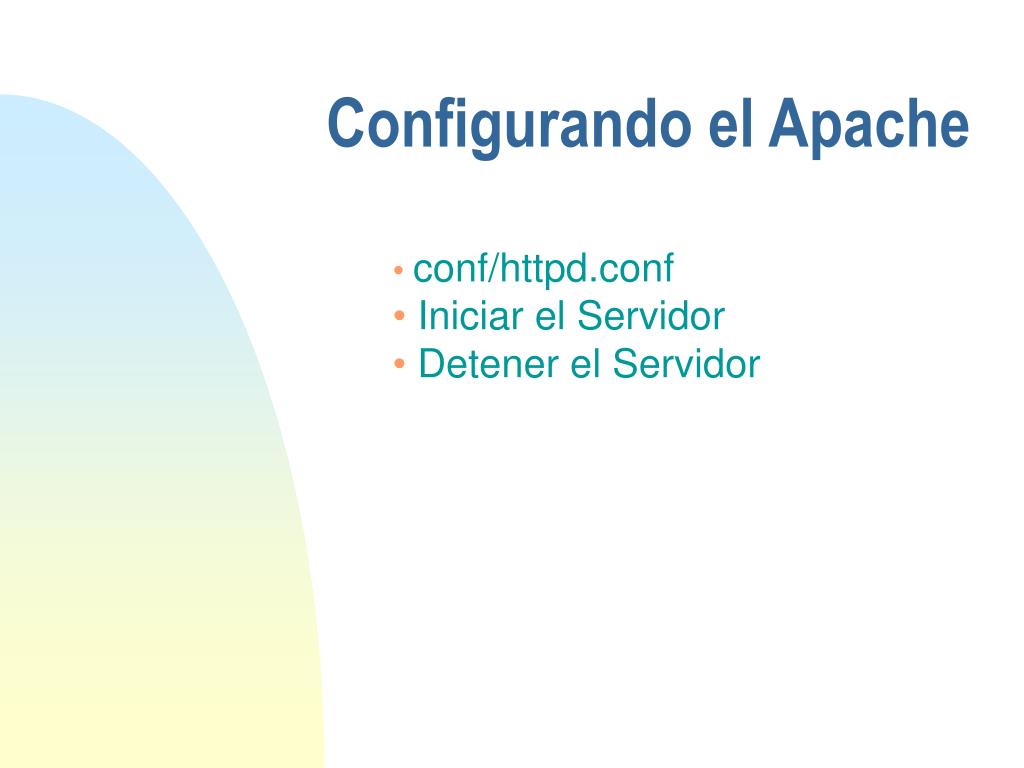 Configurando el Apache

• conf/httpd.conf
• Iniciar el Servidor
• Detener el Servidor